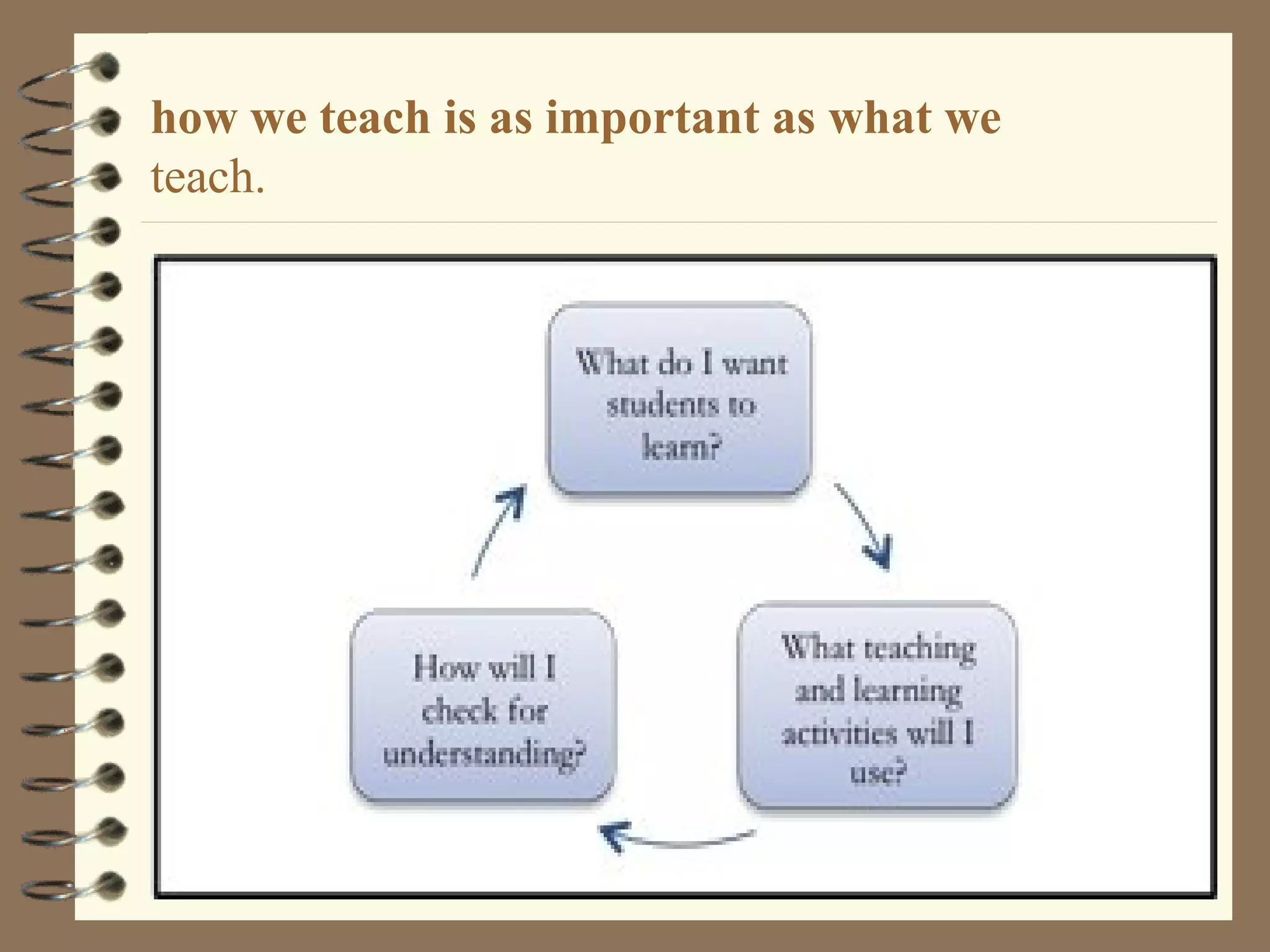 how we teach is as important as what we teach.

What do I want students to learn?

What teaching and learning activities will I use?

How will I check for understanding?